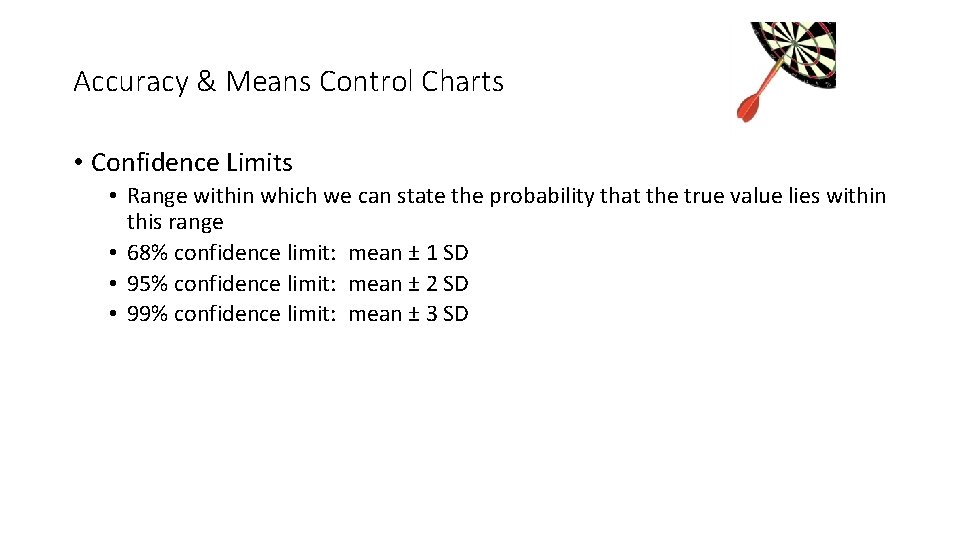 Accuracy & Means Control Charts

• Confidence Limits
• Range within which we can state the probability that the true value lies within this range
• 68% confidence limit: mean ± 1 SD
• 95% confidence limit: mean ± 2 SD
• 99% confidence limit: mean ± 3 SD